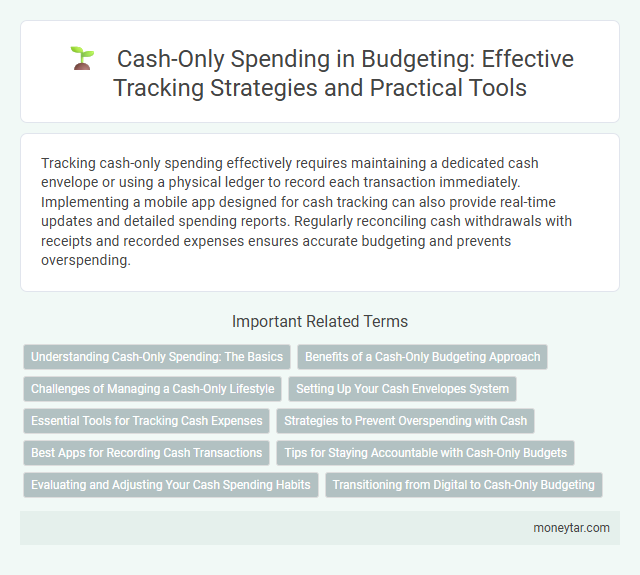 Cash-Only Spending in Budgeting: Effective Tracking Strategies and Practical Tools

Tracking cash-only spending effectively requires maintaining a dedicated cash envelope or using a physical ledger to record each transaction immediately. Implementing a mobile app designed for cash tracking can also provide real-time updates and detailed spending reports. Regularly reconciling cash withdrawals with receipts and recorded expenses ensures accurate budgeting and prevents overspending.

Important Related Terms

Understanding Cash-Only Spending: The Basics

Benefits of a Cash-Only Budgeting Approach

Challenges of Managing a Cash-Only Lifestyle

Setting Up Your Cash Envelopes System

Essential Tools for Tracking Cash Expenses

Strategies to Prevent Overspending with Cash

Best Apps for Recording Cash Transactions

Tips for Staying Accountable with Cash-Only Budgets

Evaluating and Adjusting Your Cash Spending Habits

Transitioning from Digital to Cash-Only Budgeting

moneytar.com